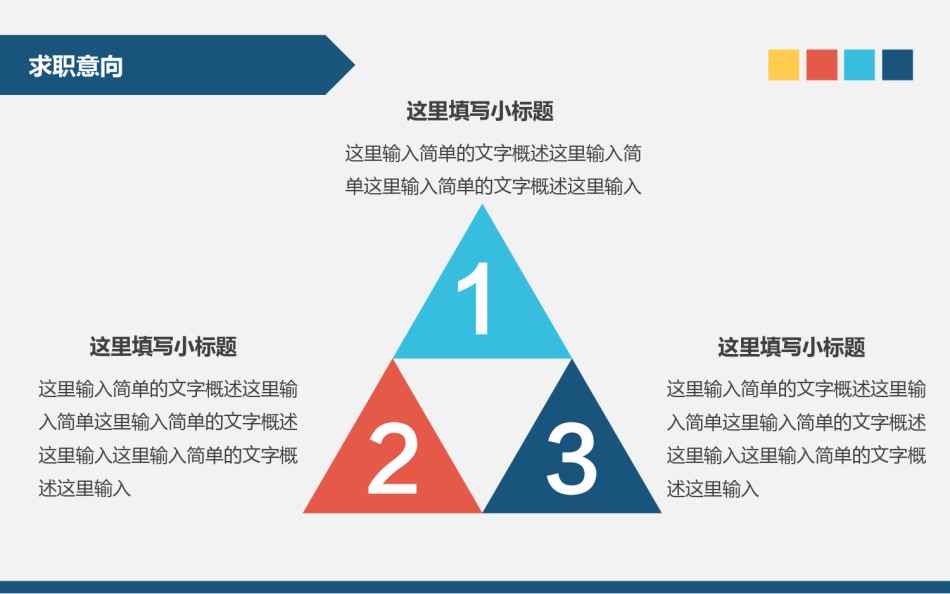 求职意向

这里填写小标题

这里输入简单的文字概述这里输入简单这里输入简单的文字概述这里输入

1

这里填写小标题

这里输入简单的文字概述这里输入简单这里输入简单的文字概述这里输入这里输入简单的文字概述这里输入

2

3

这里填写小标题

这里输入简单的文字概述这里输入简单这里输入简单的文字概述这里输入这里输入简单的文字概述这里输入